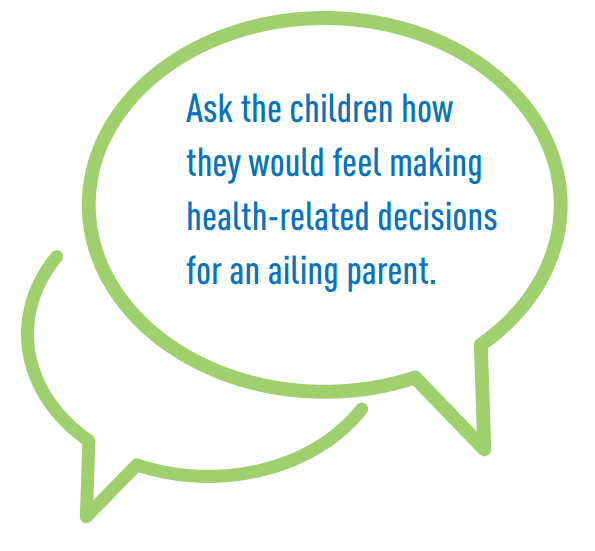 Ask the children how they would feel making health-related decisions for an ailing parent.